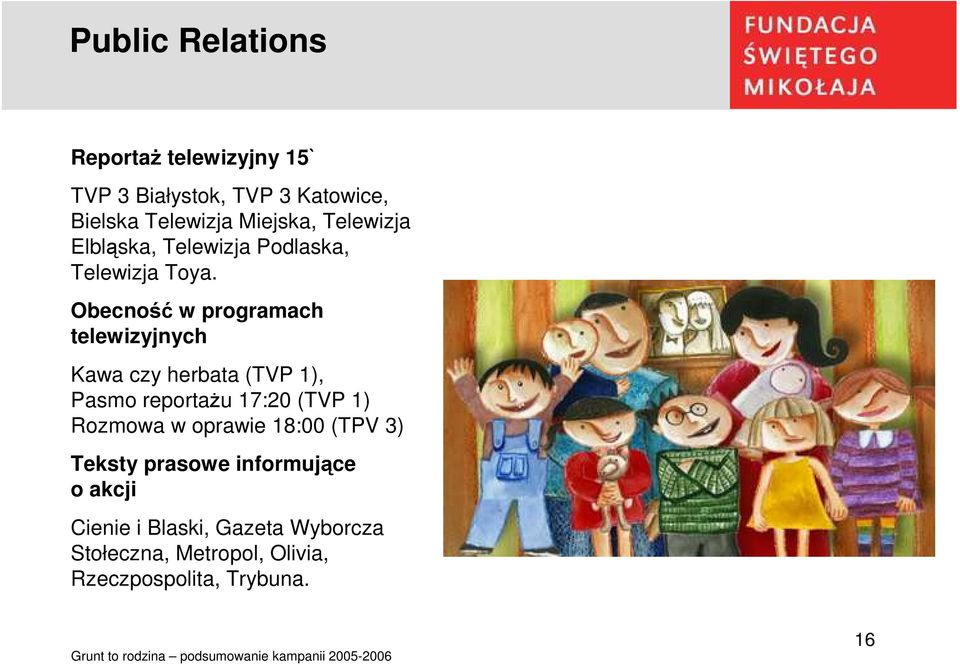 Public Relations

FUNDACJA ŚWIĘTEGO MIKOŁAJA

Reportaż telewizyjny 15`

TVP 3 Białystok, TVP 3 Katowice, Bielska Telewizja Miejska, Telewizja Elbląska, Telewizja Podlaska, Telewizja Toya.

Obecność w programach telewizyjnych

Kawa czy herbata (TVP 1), Pasmo reportażu 17:20 (TVP 1) Rozmowa w oprawie 18:00 (TPV 3)

Teksty prasowe informujące o akcji

Cienie i Blaski, Gazeta Wyborcza Stołeczna, Metropol, Olivia, Rzeczpospolita, Trybuna.

Grunt to rodzina – podsumowanie kampanii 2005-2006

16